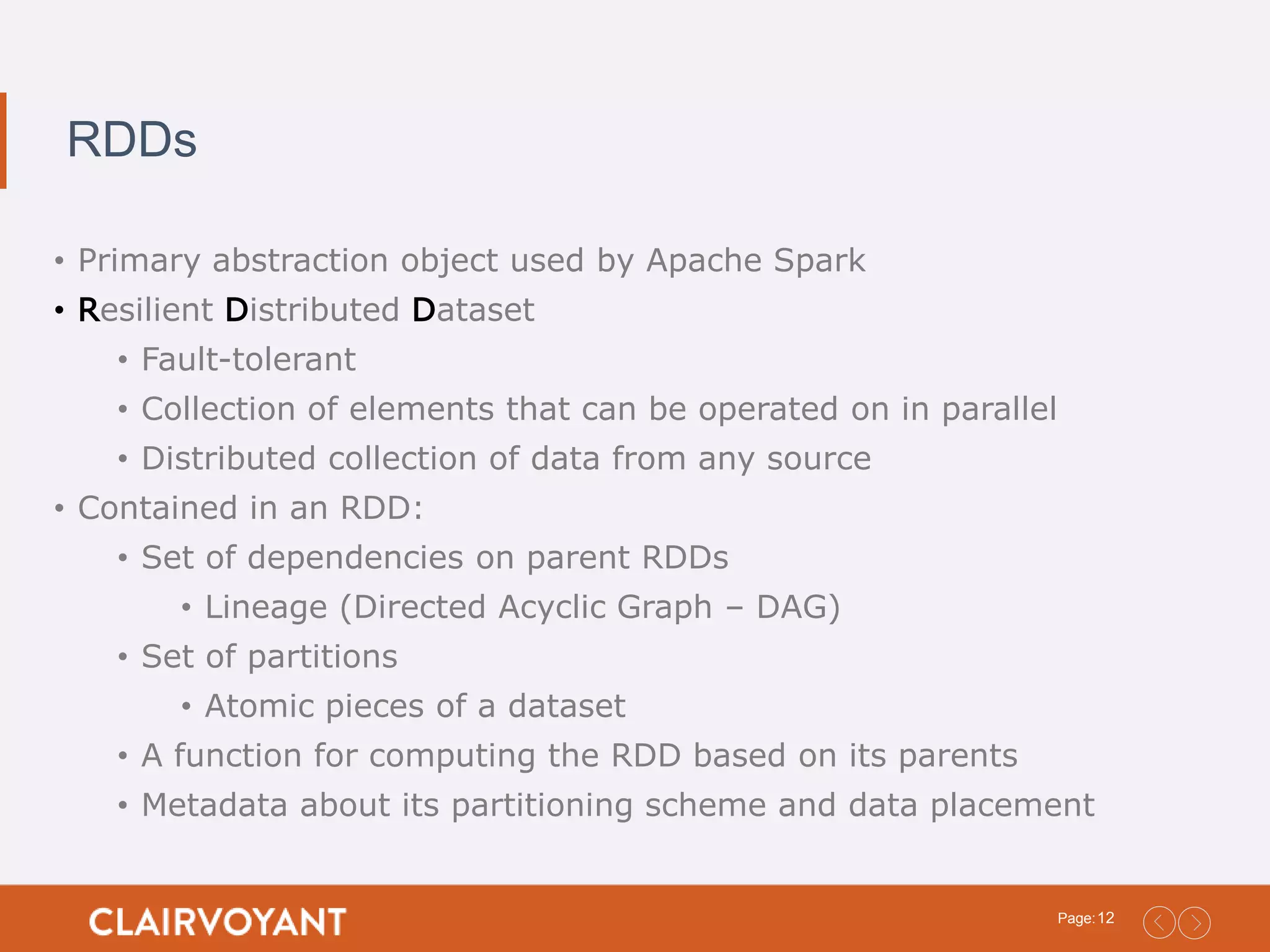 RDDs

• Primary abstraction object used by Apache Spark
• Resilient Distributed Dataset
  • Fault-tolerant
  • Collection of elements that can be operated on in parallel
  • Distributed collection of data from any source
• Contained in an RDD:
  • Set of dependencies on parent RDDs
    • Lineage (Directed Acyclic Graph – DAG)
  • Set of partitions
    • Atomic pieces of a dataset
  • A function for computing the RDD based on its parents
  • Metadata about its partitioning scheme and data placement

CLAIRVOYANT

Page: 12